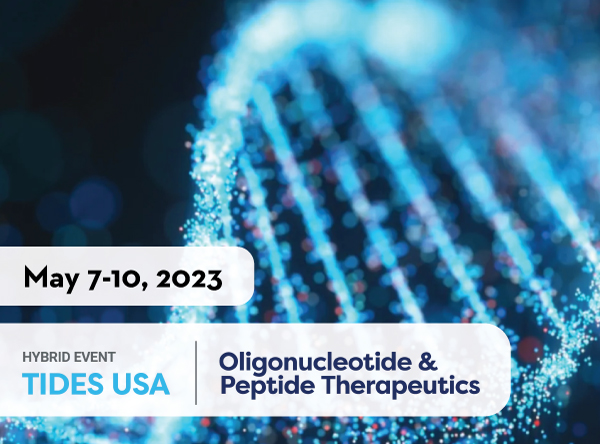 May 7-10, 2023

HYBRID EVENT
TIDES USA

Oligonucleotide & Peptide Therapeutics